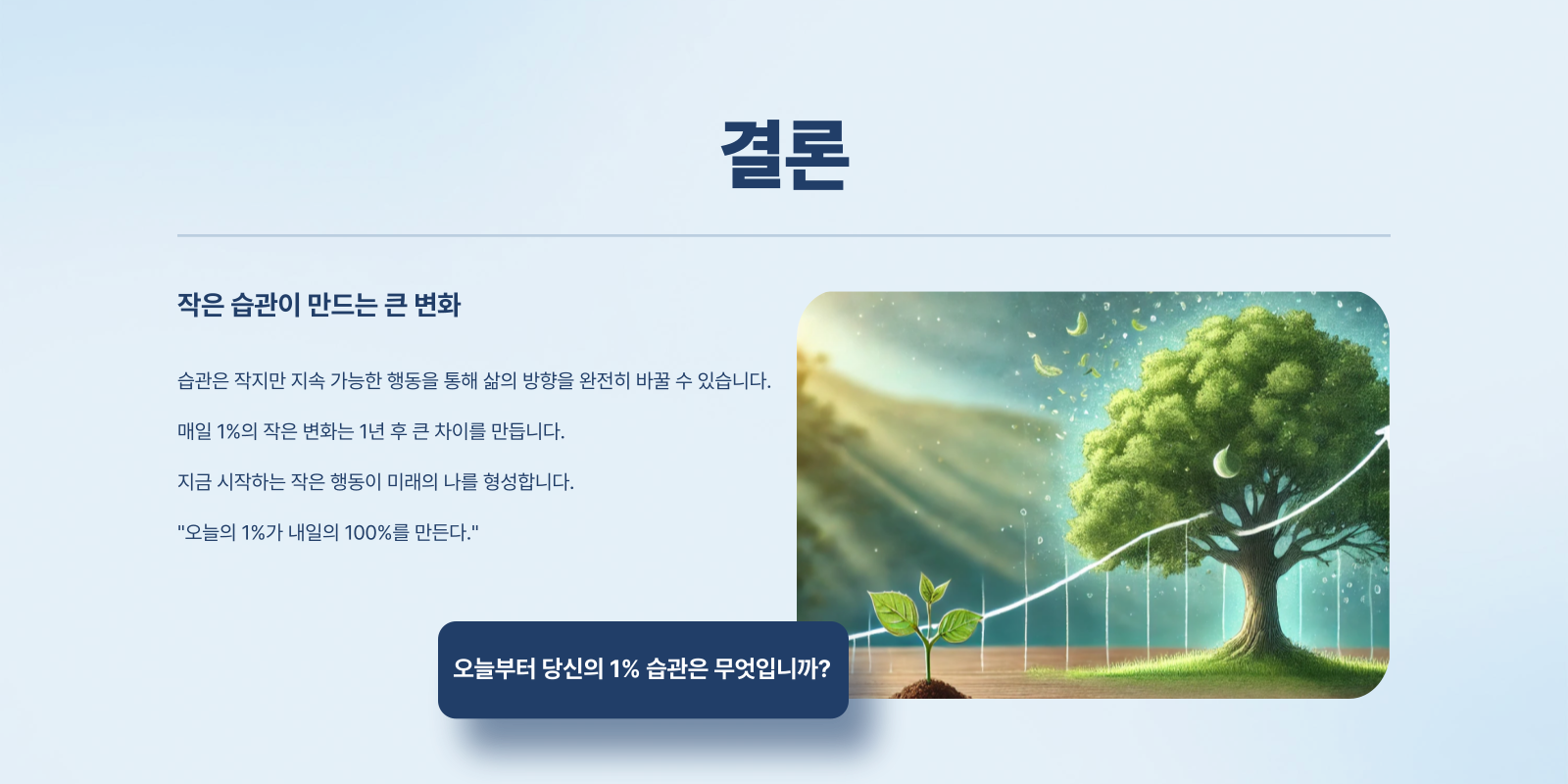 결론

작은 습관이 만드는 큰 변화

습관은 작지만 지속 가능한 행동을 통해 삶의 방향을 완전히 바꿀 수 있습니다.

매일 1%의 작은 변화는 1년 후 큰 차이를 만듭니다.

지금 시작하는 작은 행동이 미래의 나를 형성합니다.

"오늘의 1%가 내일의 100%를 만든다."

오늘부터 당신의 1% 습관은 무엇입니까?